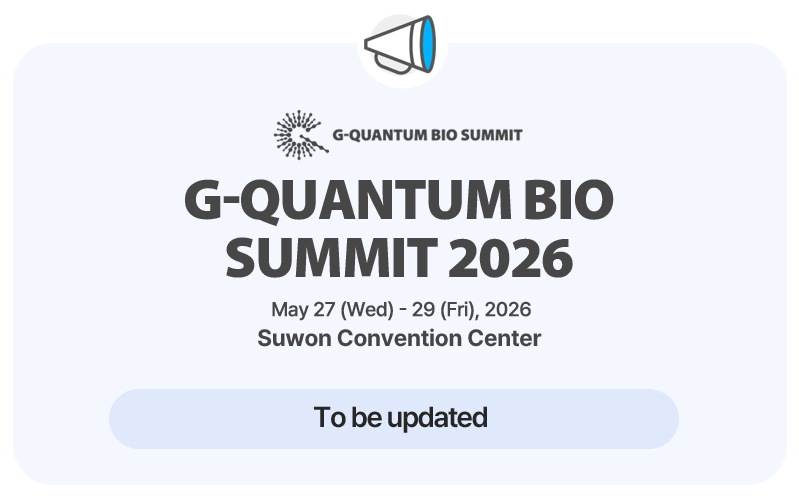 G-QUANTUM BIO SUMMIT

G-QUANTUM BIO SUMMIT 2026

May 27 (Wed) - 29 (Fri), 2026
Suwon Convention Center

To be updated